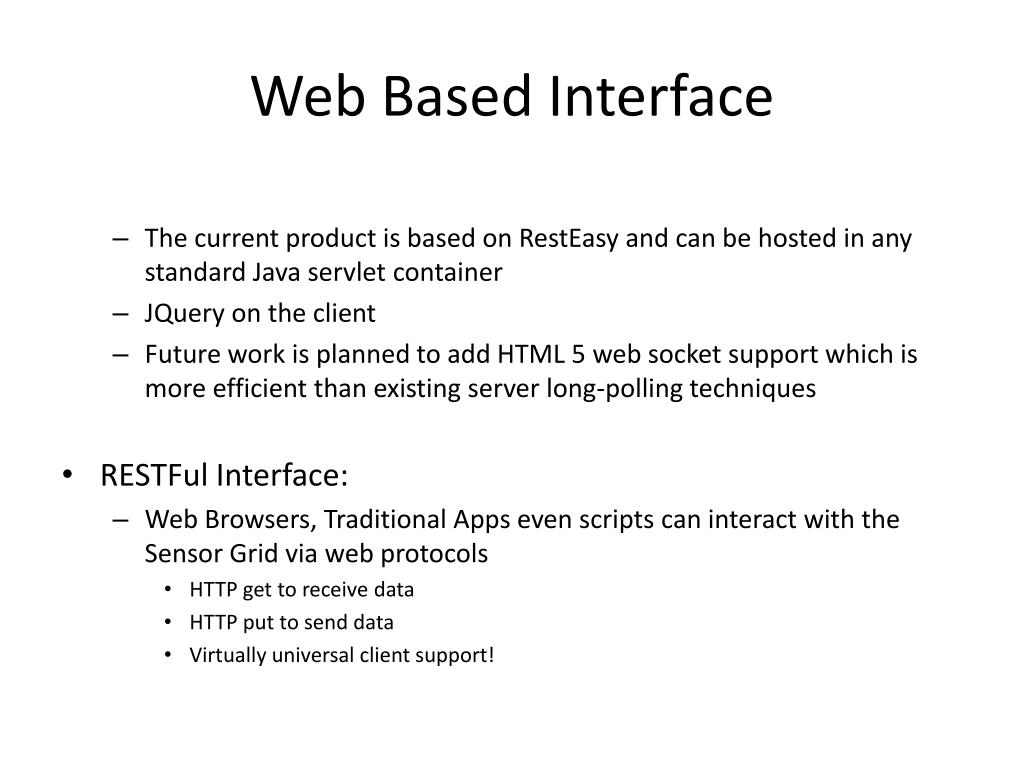 Web Based Interface

– The current product is based on RestEasy and can be hosted in any standard Java servlet container
– JQuery on the client
– Future work is planned to add HTML 5 web socket support which is more efficient than existing server long-polling techniques

• RESTFul Interface:
– Web Browsers, Traditional Apps even scripts can interact with the Sensor Grid via web protocols
• HTTP get to receive data
• HTTP put to send data
• Virtually universal client support!